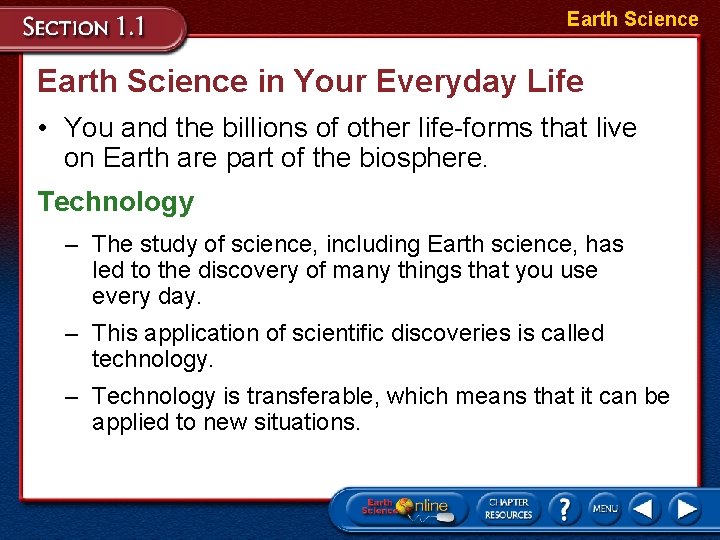 SECTION 1.1

Earth Science

Earth Science in Your Everyday Life

• You and the billions of other life-forms that live on Earth are part of the biosphere.

Technology

– The study of science, including Earth science, has led to the discovery of many things that you use every day.

– This application of scientific discoveries is called technology.

– Technology is transferable, which means that it can be applied to new situations.

Earth Science Online

CHAPTER RESOURCES

?

MENU